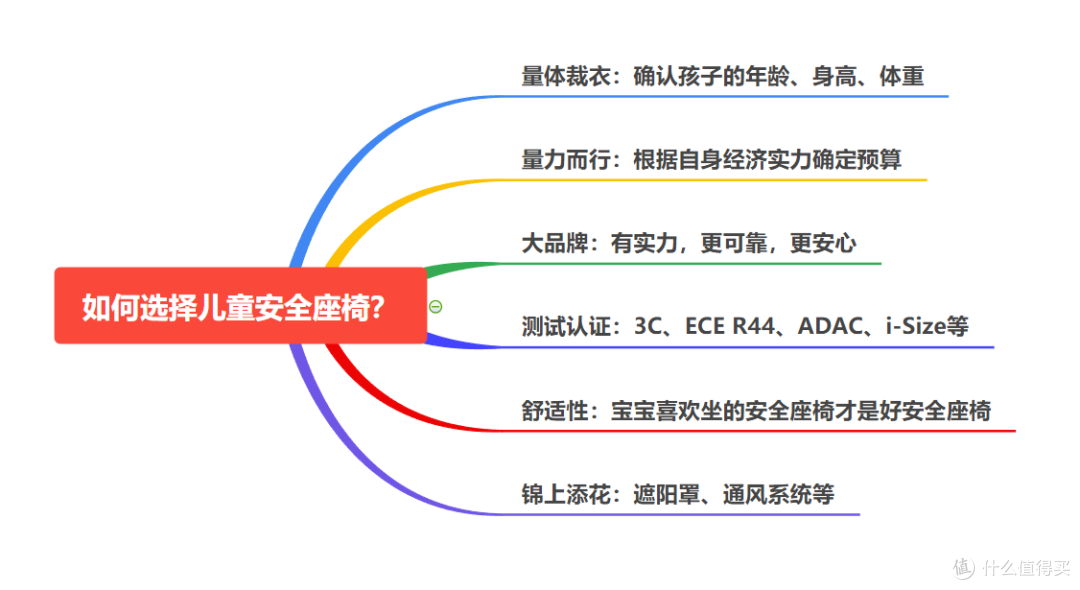 如何选择儿童安全座椅?

量体裁衣：确认孩子的年龄、身高、体重

量力而行：根据自身经济实力确定预算

大品牌：有实力，更可靠，更安心

测试认证：3C、ECE R44、ADAC、i-Size等

舒适性：宝宝喜欢坐的安全座椅才是好安全座椅

锦上添花：遮阳罩、通风系统等

值 什么值得买